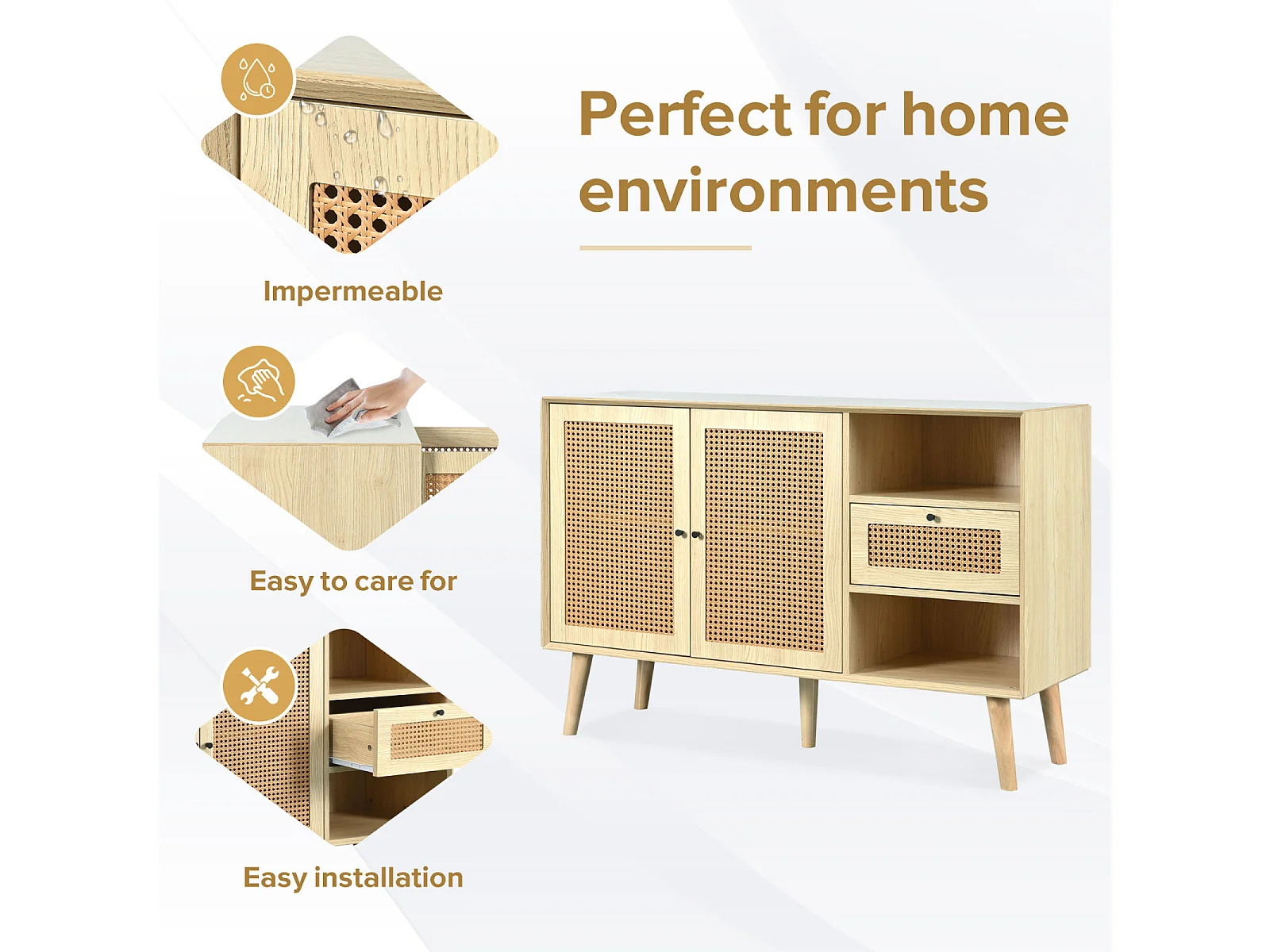 Perfect for home environments

Impermeable

Easy to care for

Easy installation